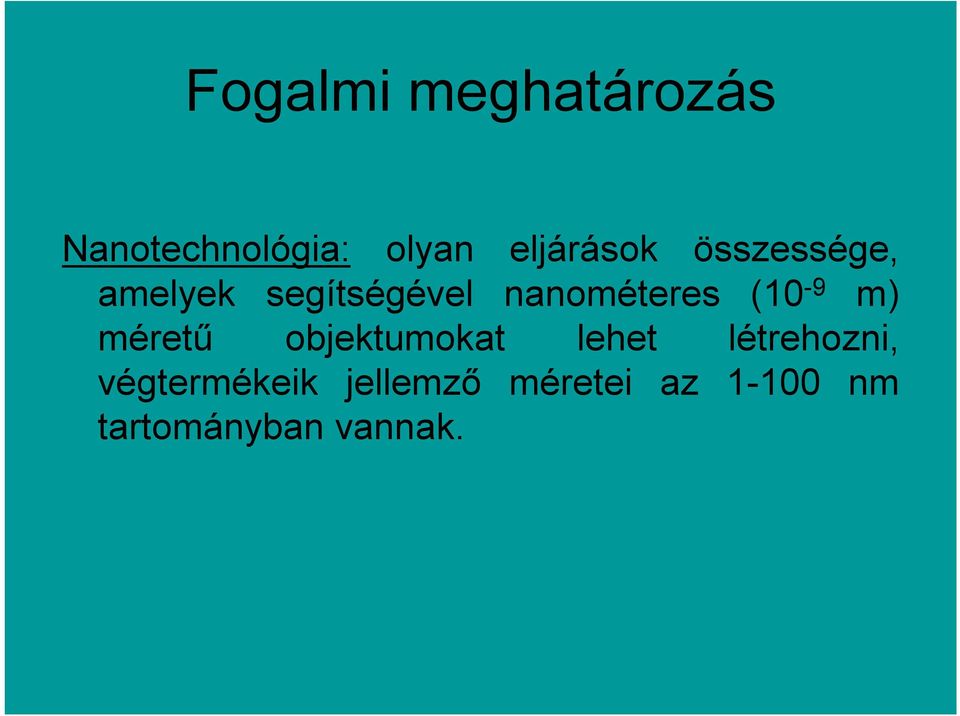 Fogalmi meghatározás

Nanotechnológia: olyan eljárások összessége, amelyek segítségével nanométeres ($10^{-9}$ m) méretű objektumokat lehet létrehozni, végtermékeik jellemző méretei az 1-100 nm tartományban vannak.